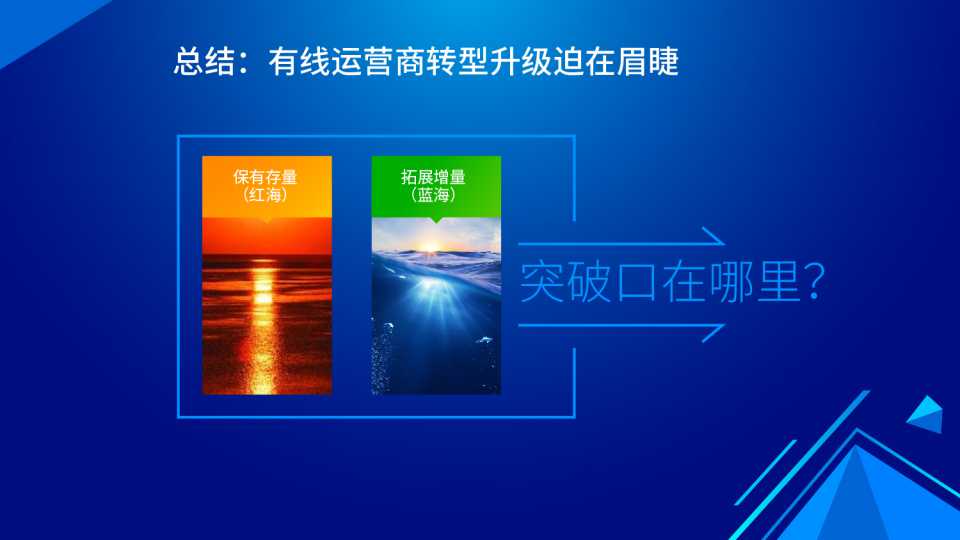 总结：有线运营商转型升级迫在眉睫

保有存量
（红海）

拓展增量
（蓝海）

突破口在哪里?